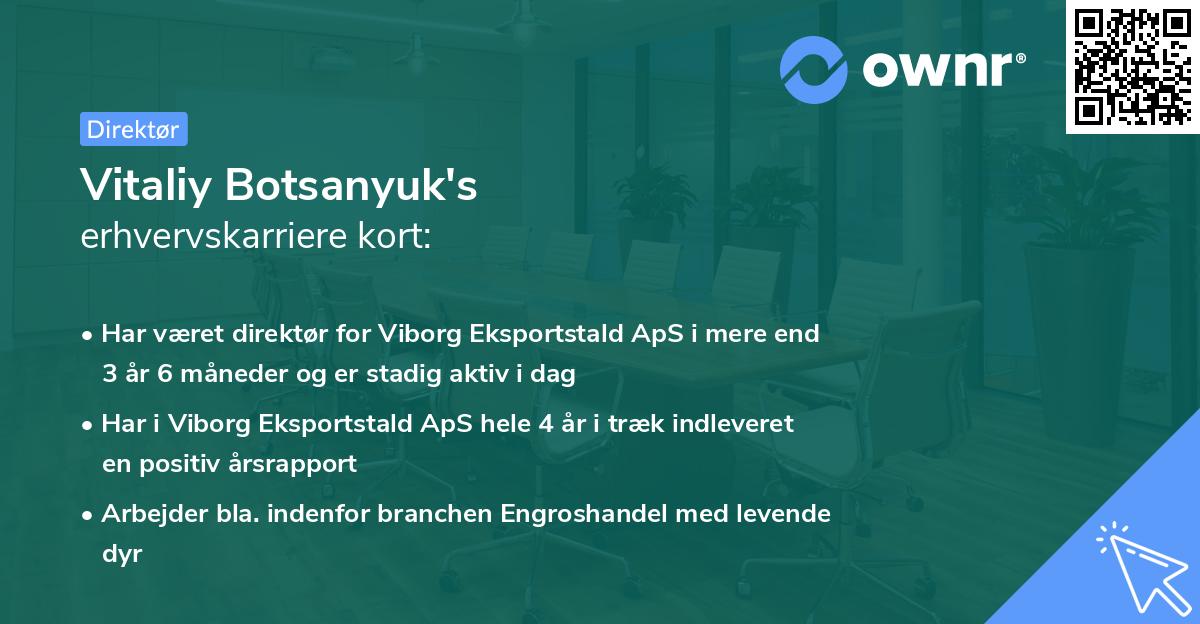 ownr®

Direktør

Vitaliy Botsanyuk's
erhvervskarriere kort:

• Har været direktør for Viborg Eksportstald ApS i mere end 3 år 6 måneder og er stadig aktiv i dag

• Har i Viborg Eksportstald ApS hele 4 år i træk indleveret en positiv årsrapport

• Arbejder bla. indenfor branchen Engroshandel med levende dyr